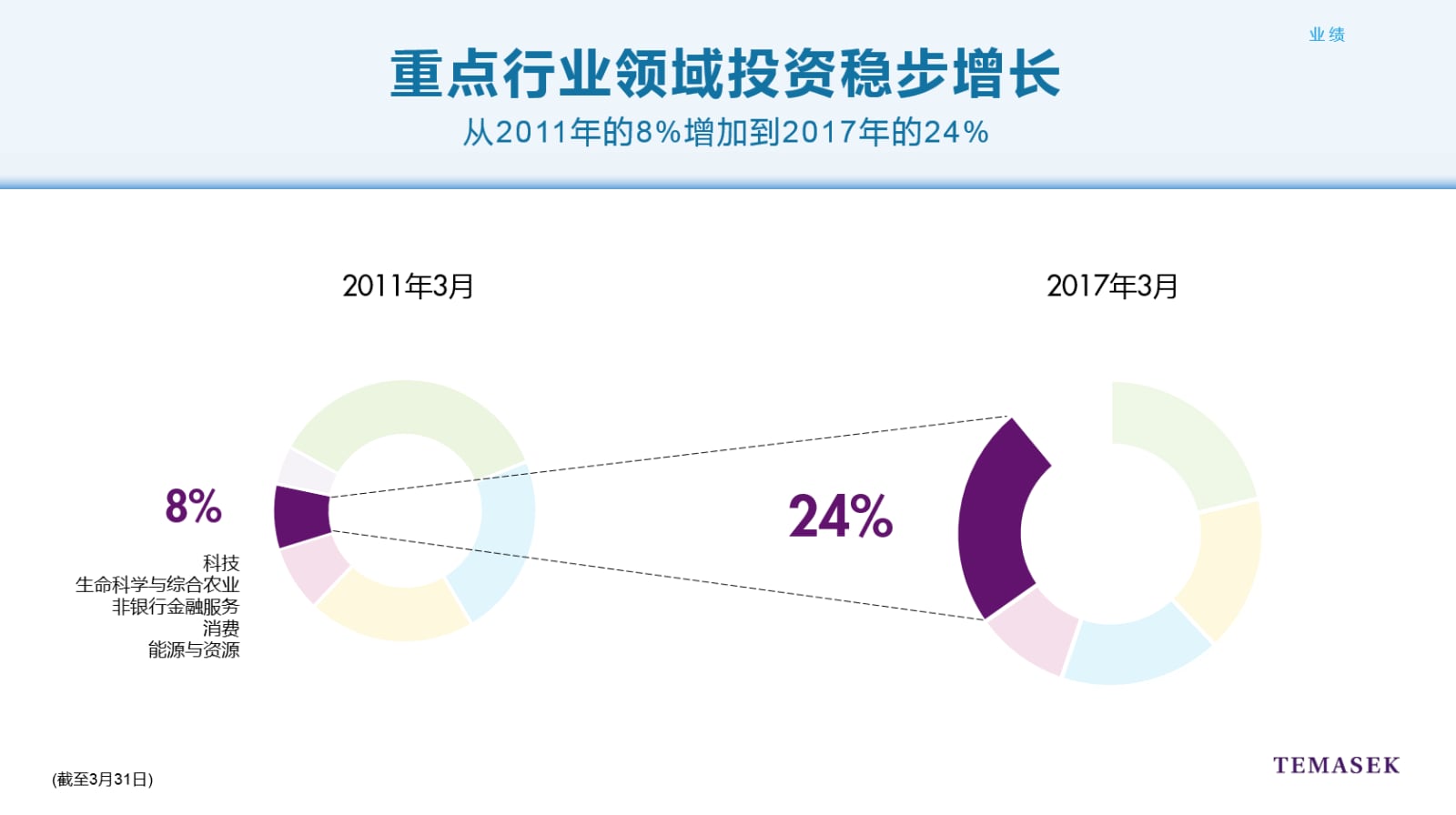 业绩

重点行业领域投资稳步增长

从2011年的8%增加到2017年的24%

2011年3月

2017年3月

8%

科技
生命科学与综合农业
非银行金融服务
消费
能源与资源

24%

(截至3月31日)

TEMASEK